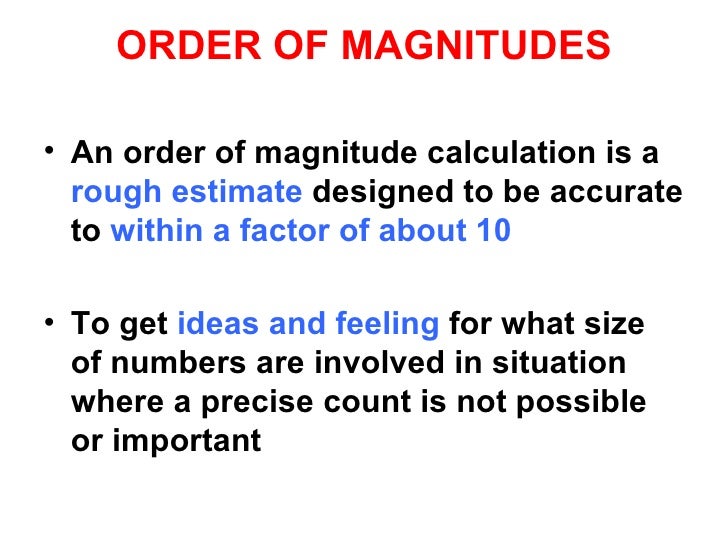 ORDER OF MAGNITUDES

• An order of magnitude calculation is a rough estimate designed to be accurate to within a factor of about 10

• To get ideas and feeling for what size of numbers are involved in situation where a precise count is not possible or important